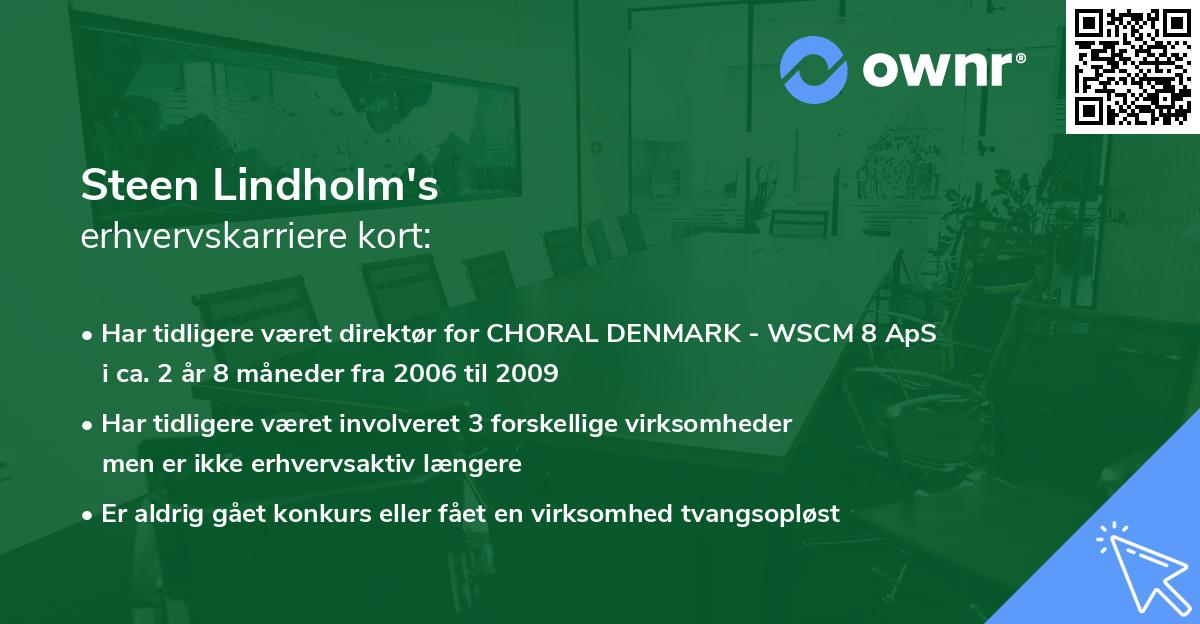 ownr®

Steen Lindholm's
erhvervskarriere kort:

• Har tidligere været direktør for CHORAL DENMARK - WSCM 8 ApS i ca. 2 år 8 måneder fra 2006 til 2009

• Har tidligere været involveret 3 forskellige virksomheder men er ikke erhvervsaktiv længere

• Er aldrig gået konkurs eller fået en virksomhed tvangsopløst